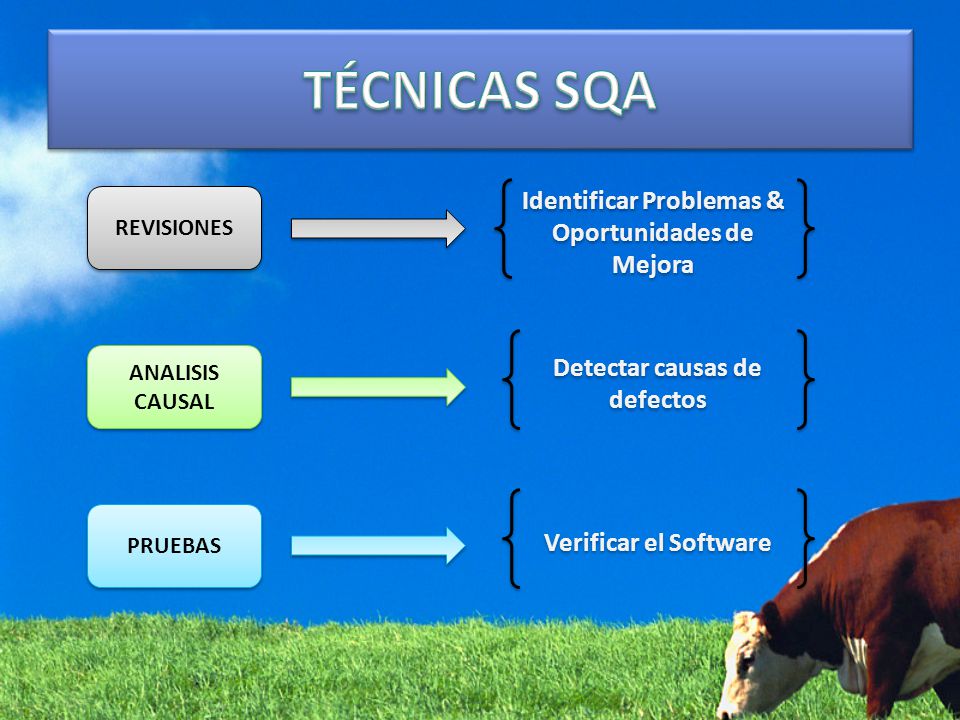 TÉCNICAS SQA

REVISIONES

Identificar Problemas & Oportunidades de Mejora

ANALISIS CAUSAL

Detectar causas de defectos

PRUEBAS

Verificar el Software